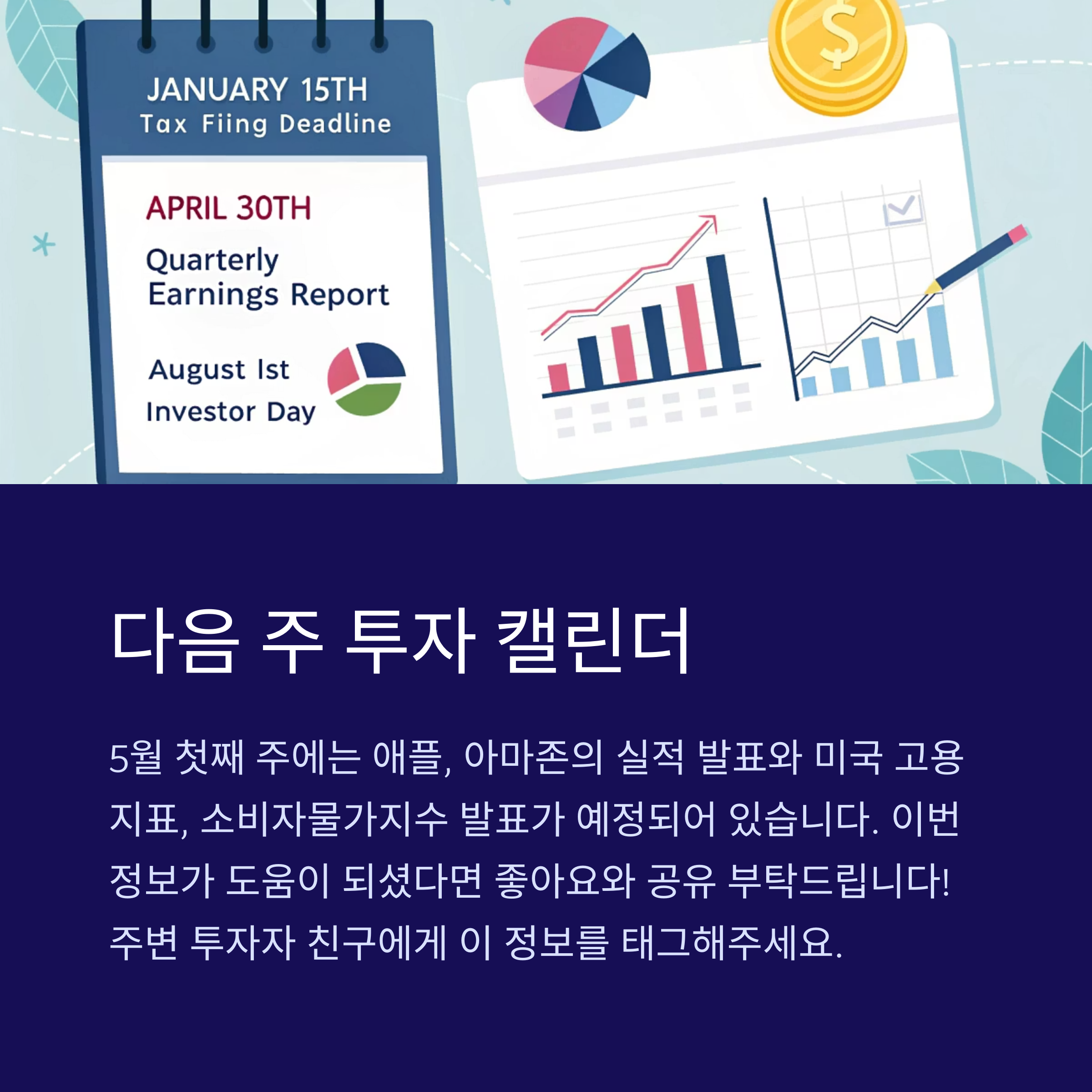 JANUARY 15TH
Tax Fiing Deadline

APRIL 30TH
Quarterly Earnings Report

August Ist
Investor Day

$

다음 주 투자 캘린더

5월 첫째 주에는 애플, 아마존의 실적 발표와 미국 고용 지표, 소비자물가지수 발표가 예정되어 있습니다. 이번 정보가 도움이 되셨다면 좋아요와 공유 부탁드립니다! 주변 투자자 친구에게 이 정보를 태그해주세요.